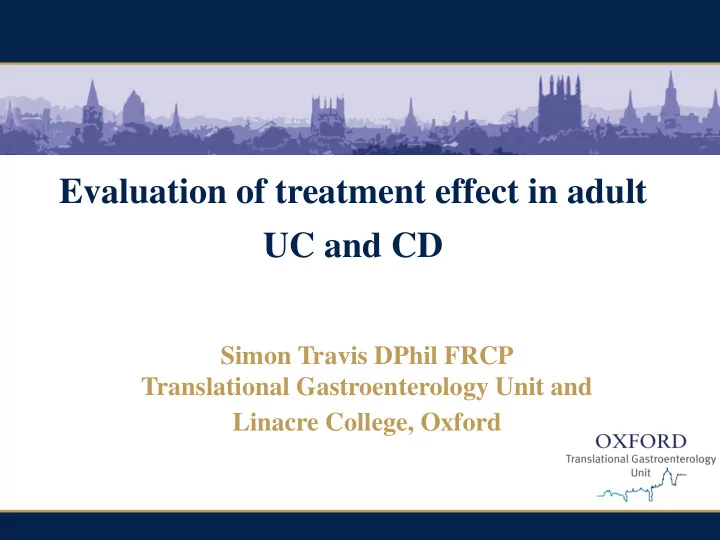 Evaluation of treatment effect in adult UC and CD

Simon Travis DPhil FRCP
Translational Gastroenterology Unit and Linacre College, Oxford

OXFORD
Translational Gastroenterology Unit